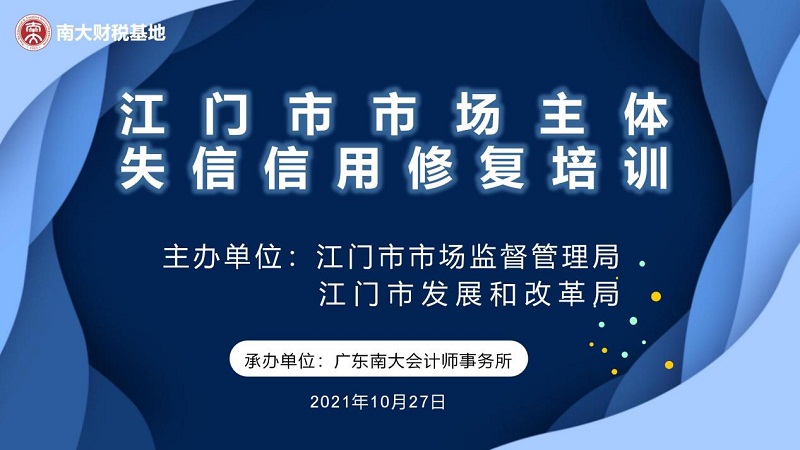 南大财税基地

江门市市场主体
失信信用修复培训

主办单位：江门市市场监督管理局
江门市发展和改革局

承办单位：广东南大会计师事务所

2021年10月27日